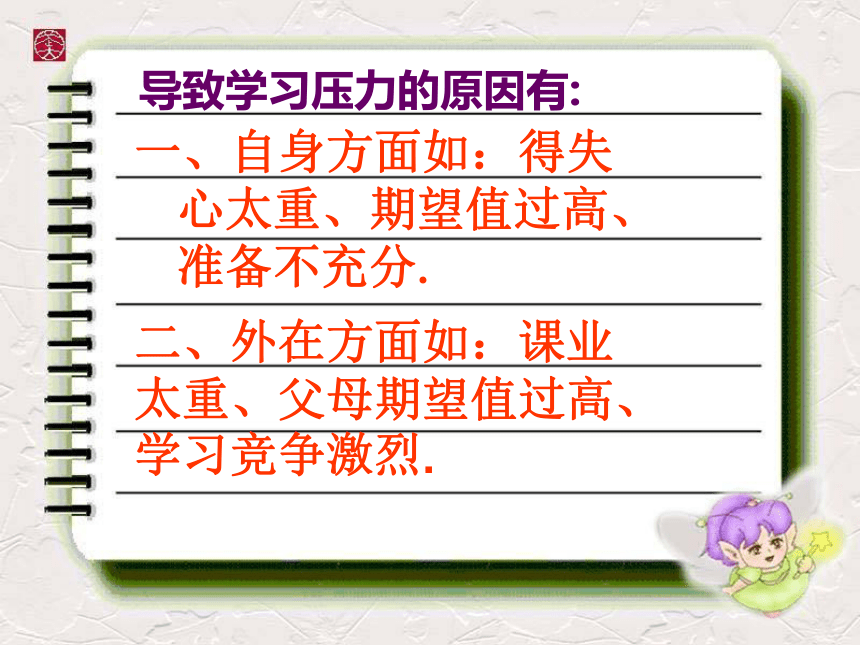 导致学习压力的原因有:

一、自身方面如：得失心太重、期望值过高、准备不充分.

二、外在方面如：课业太重、父母期望值过高、学习竞争激烈.